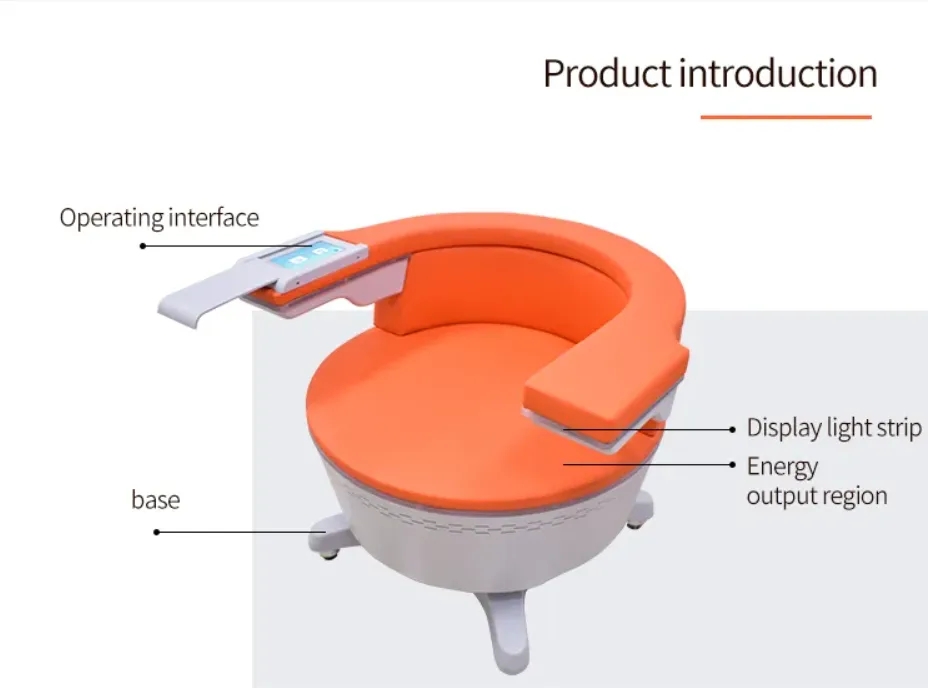 Product introduction

Operating interface

Display light strip

Energy output region

base